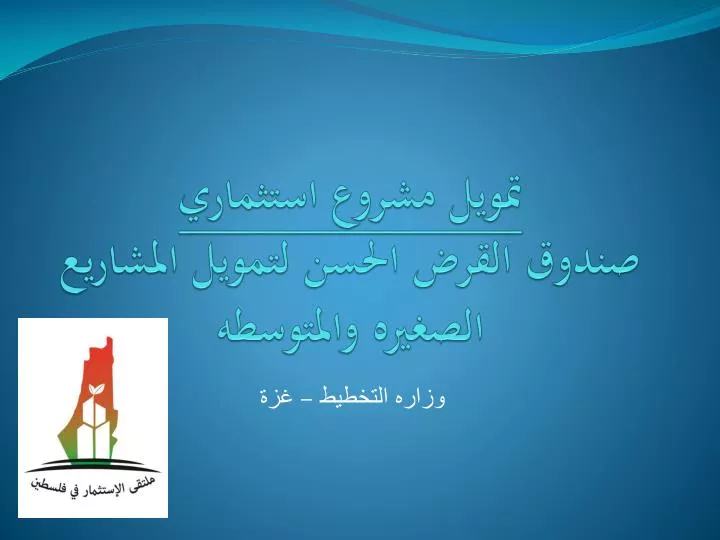 تمويل مشروع استثماري
صندوق القرض الحسن لتمويل المشاريع الصغيره والمتوسطه

وزاره التخطيط – غزة

ملتقى الإستثمار في فلسطين